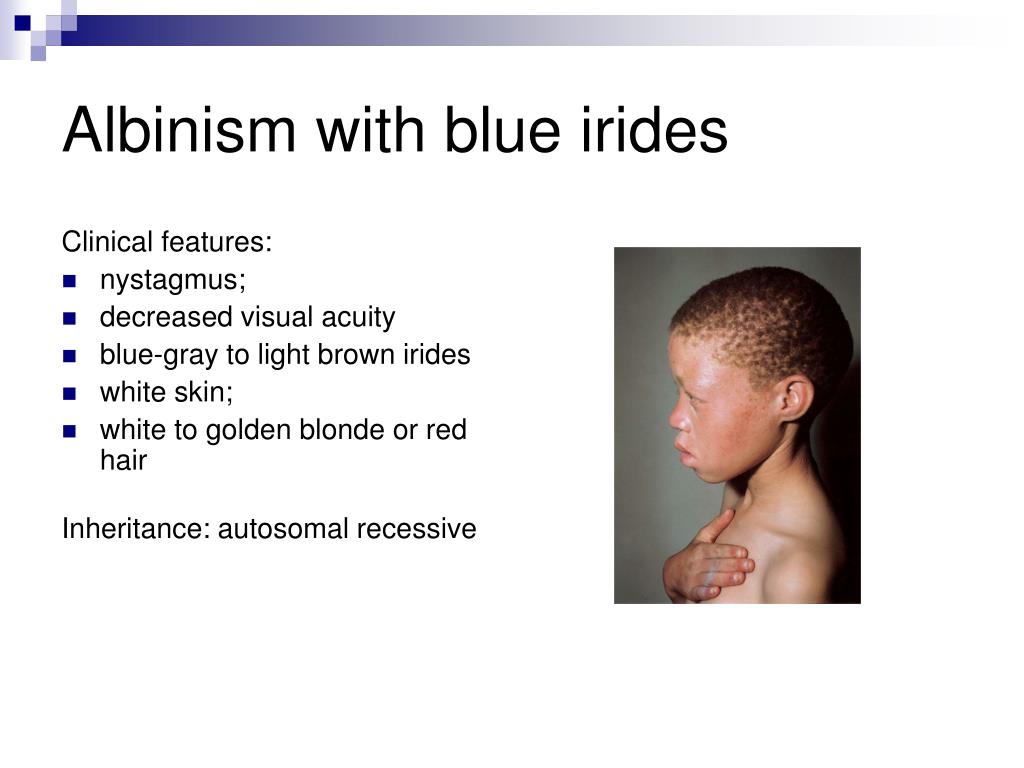 Albinism with blue irides

Clinical features:

- nystagmus;
- decreased visual acuity
- blue-gray to light brown irides
- white skin;
- white to golden blonde or red hair

Inheritance: autosomal recessive